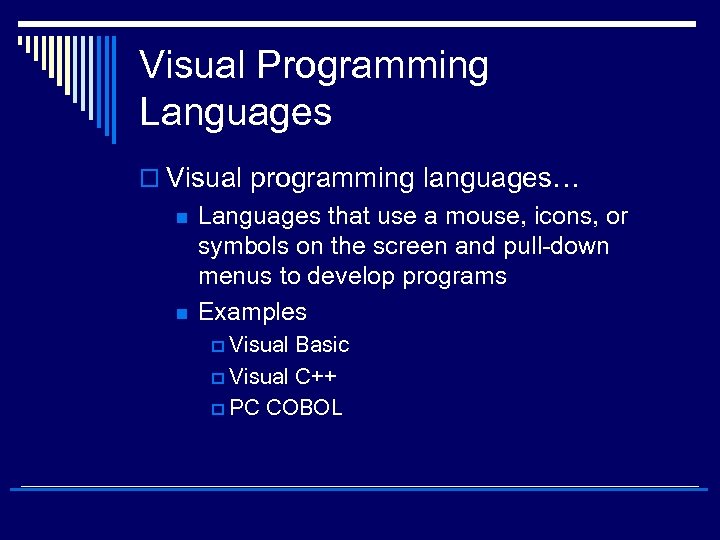 Visual Programming Languages

Visual programming languages…

Languages that use a mouse, icons, or symbols on the screen and pull-down menus to develop programs

Examples

Visual Basic

Visual C++

PC COBOL